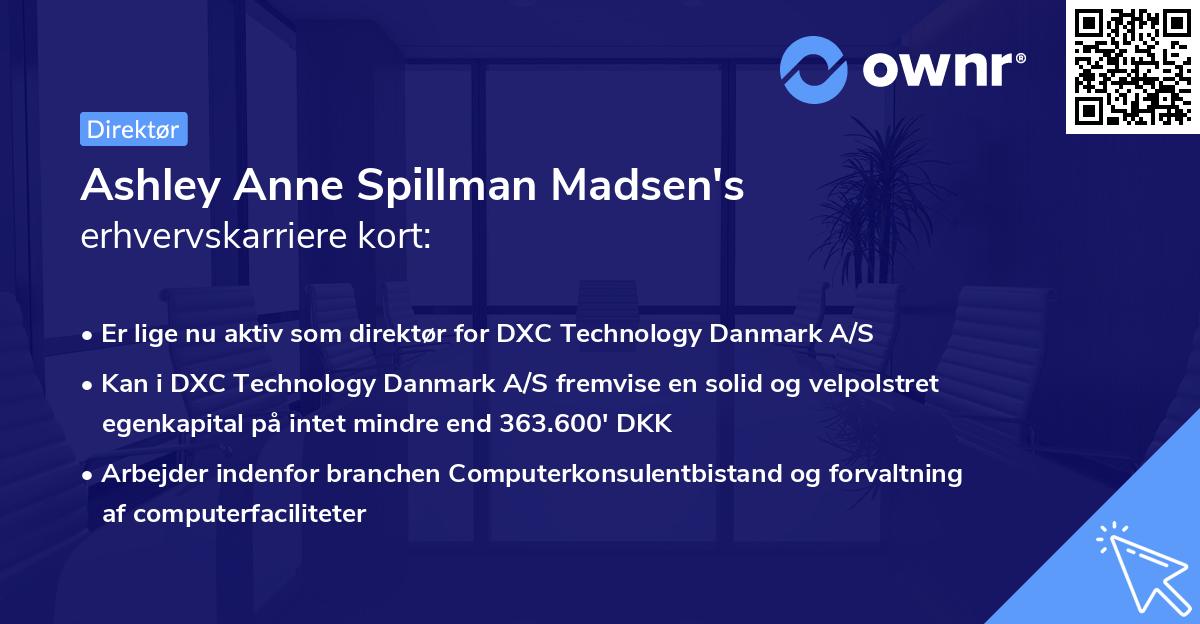 ownr®

Direktør

Ashley Anne Spillman Madsen's
erhvervskarriere kort:

• Er lige nu aktiv som direktør for DXC Technology Danmark A/S
• Kan i DXC Technology Danmark A/S fremvise en solid og velpolstret egenkapital på intet mindre end 363.600' DKK
• Arbejder indenfor branchen Computerkonsulentbistand og forvaltning af computerfaciliteter